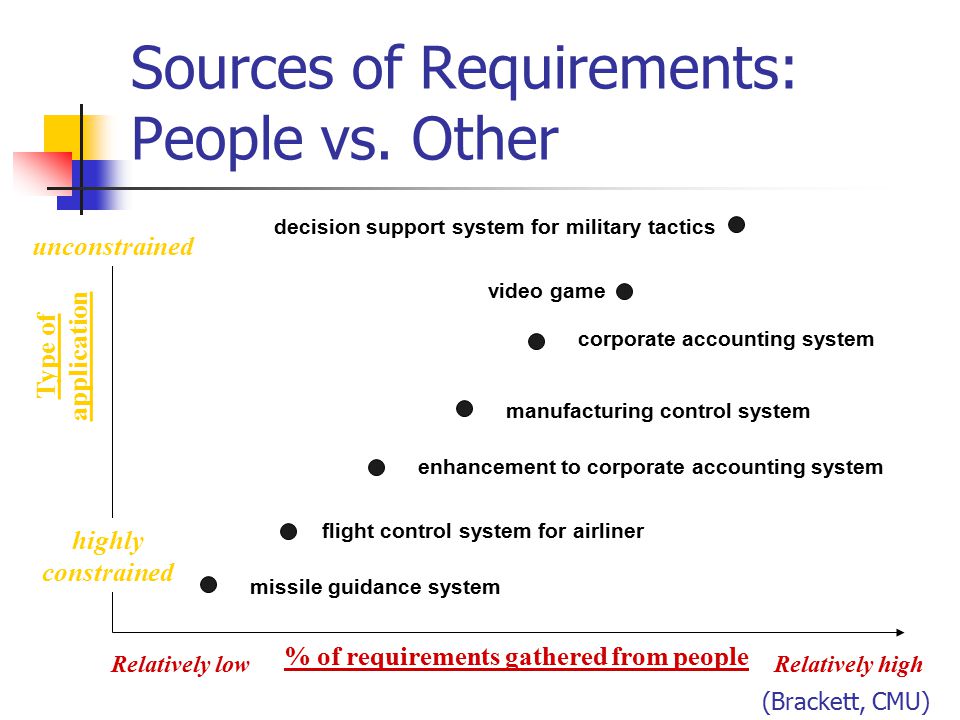 Sources of Requirements: People vs. Other

unconstrained

Type of application

highly constrained

decision support system for military tactics

video game

corporate accounting system

manufacturing control system

enhancement to corporate accounting system

flight control system for airliner

missile guidance system

Relatively low

% of requirements gathered from people

Relatively high

(Brackett, CMU)